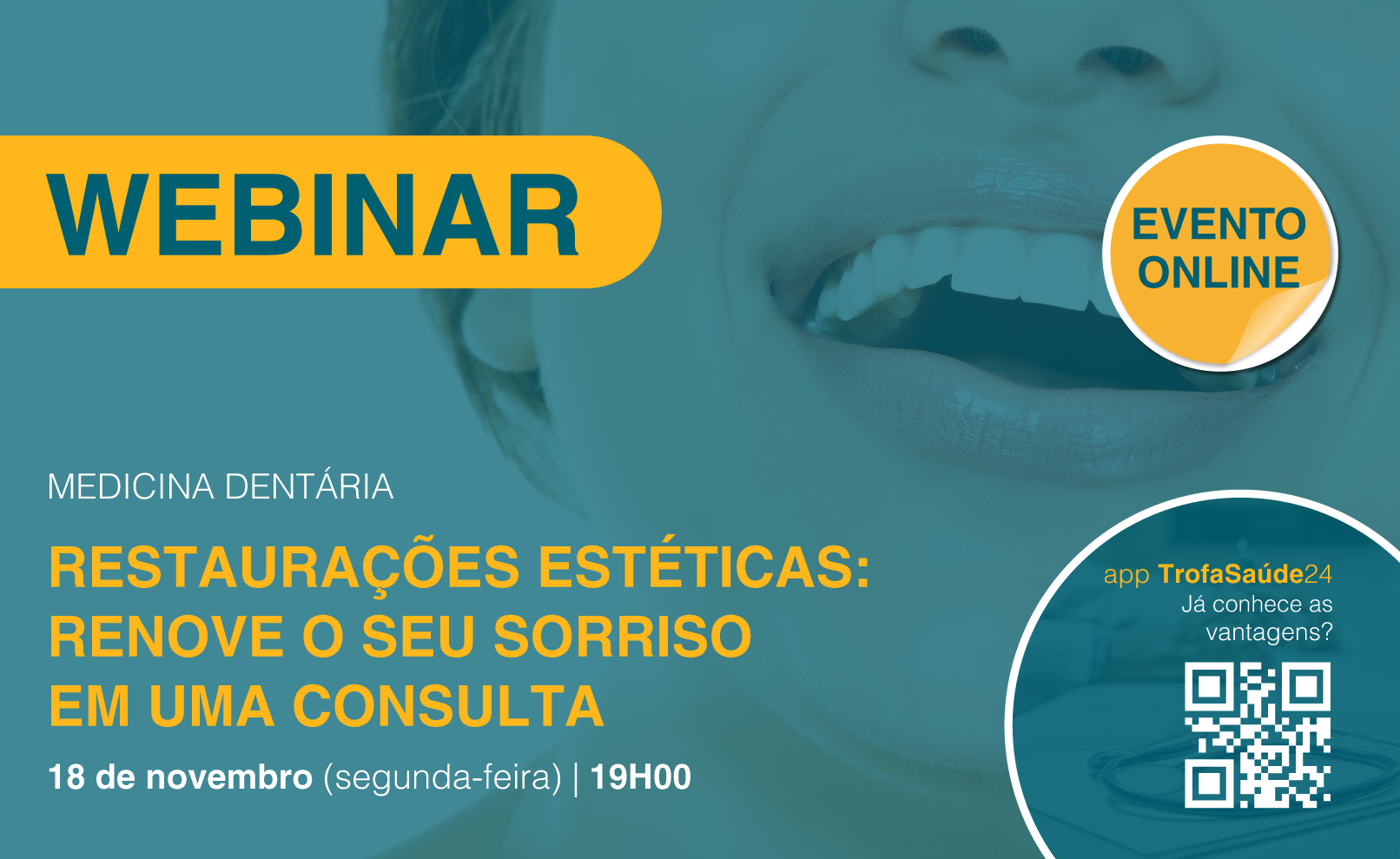 WEBINAR

EVENTO ONLINE

MEDICINA DENTÁRIA

RESTAURAÇÕES ESTÉTICAS: RENOVE O SEU SORRISO EM UMA CONSULTA

18 de novembro (segunda-feira) | 19H00

app TrofaSaúde24
Já conhece as vantagens?